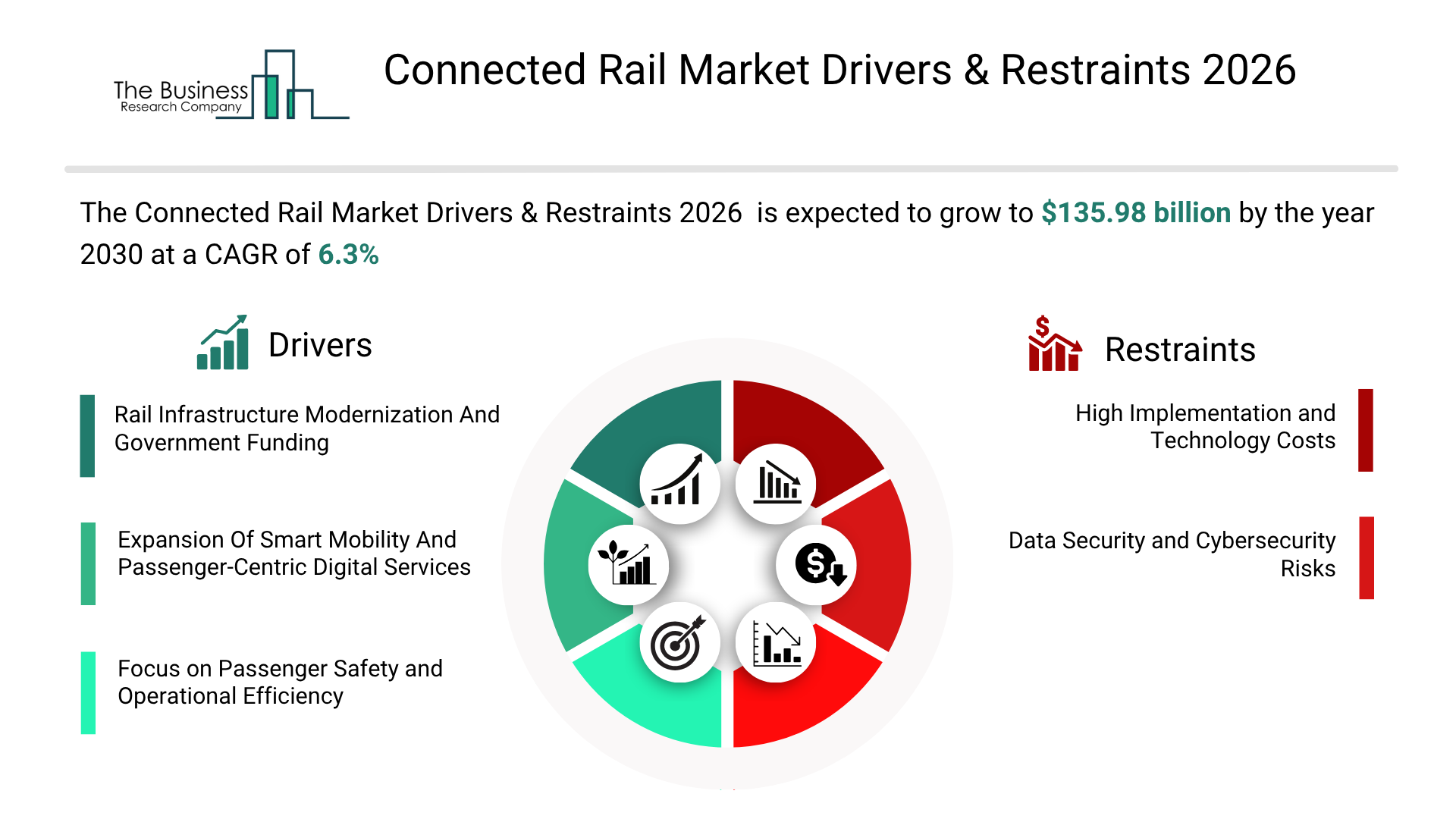 The Business Research Company

Connected Rail Market Drivers & Restraints 2026

The Connected Rail Market Drivers & Restraints 2026 is expected to grow to $135.98 billion by the year 2030 at a CAGR of 6.3%

Drivers

Rail Infrastructure Modernization And Government Funding

Expansion Of Smart Mobility And Passenger-Centric Digital Services

Focus on Passenger Safety and Operational Efficiency

Restraints

High Implementation and Technology Costs

Data Security and Cybersecurity Risks